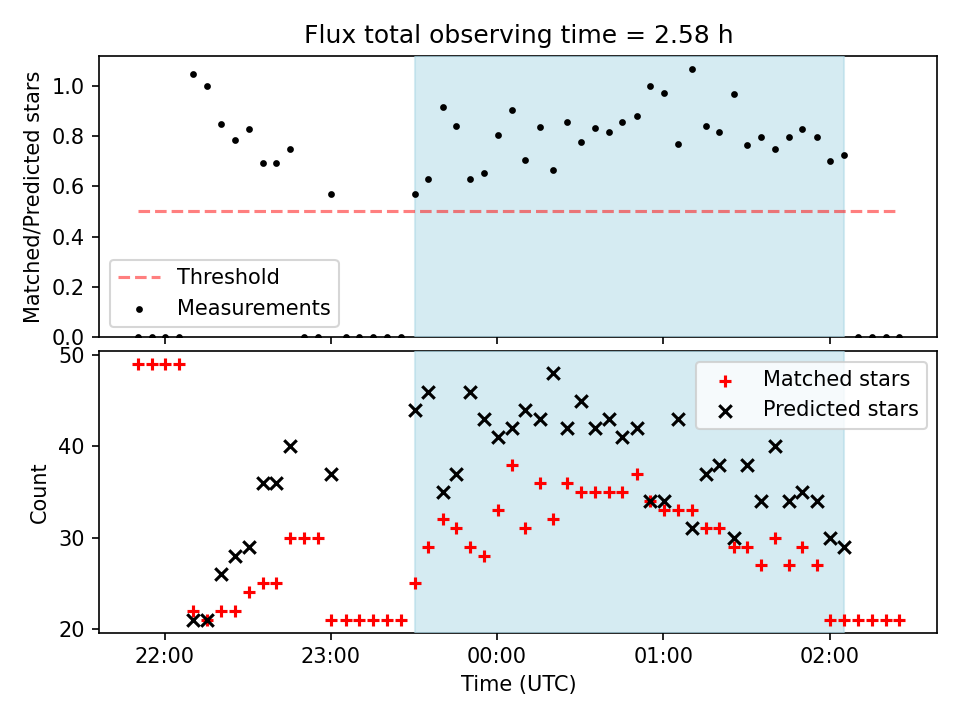 Flux total observing time = 2.58 h

Matched/Predicted stars

1.0
0.8
0.6
0.4
0.2
0.0

Threshold
Measurements

Count

50
40
30
20

Matched stars
Predicted stars

22:00
23:00
00:00
01:00
02:00

Time (UTC)